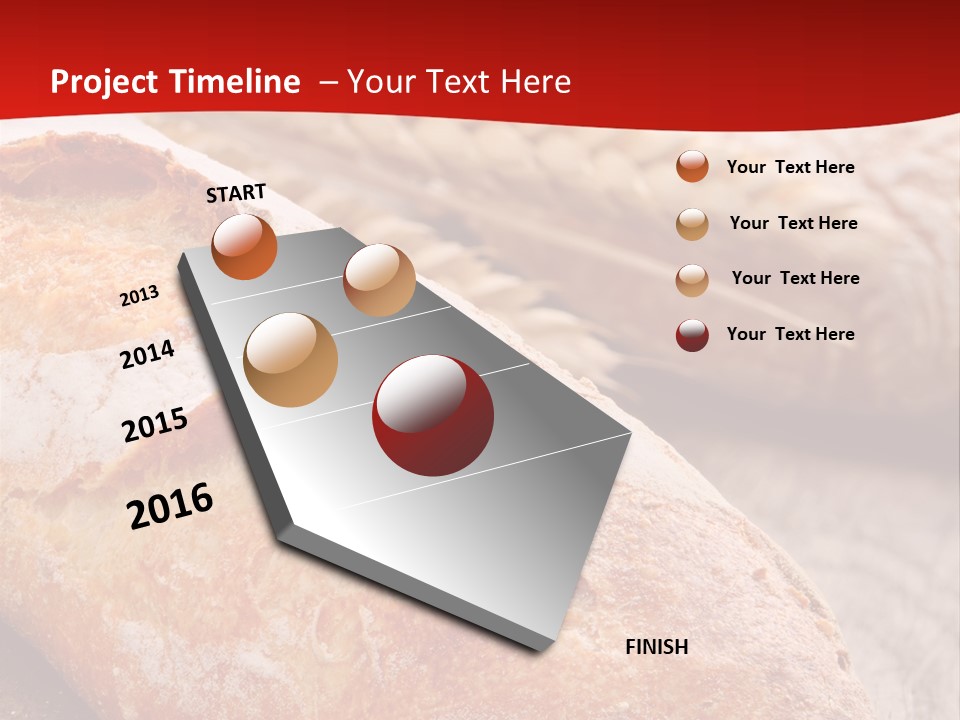 Project Timeline – Your Text Here

START

2013

2014

2015

2016

FINISH

Your Text Here

Your Text Here

Your Text Here

Your Text Here